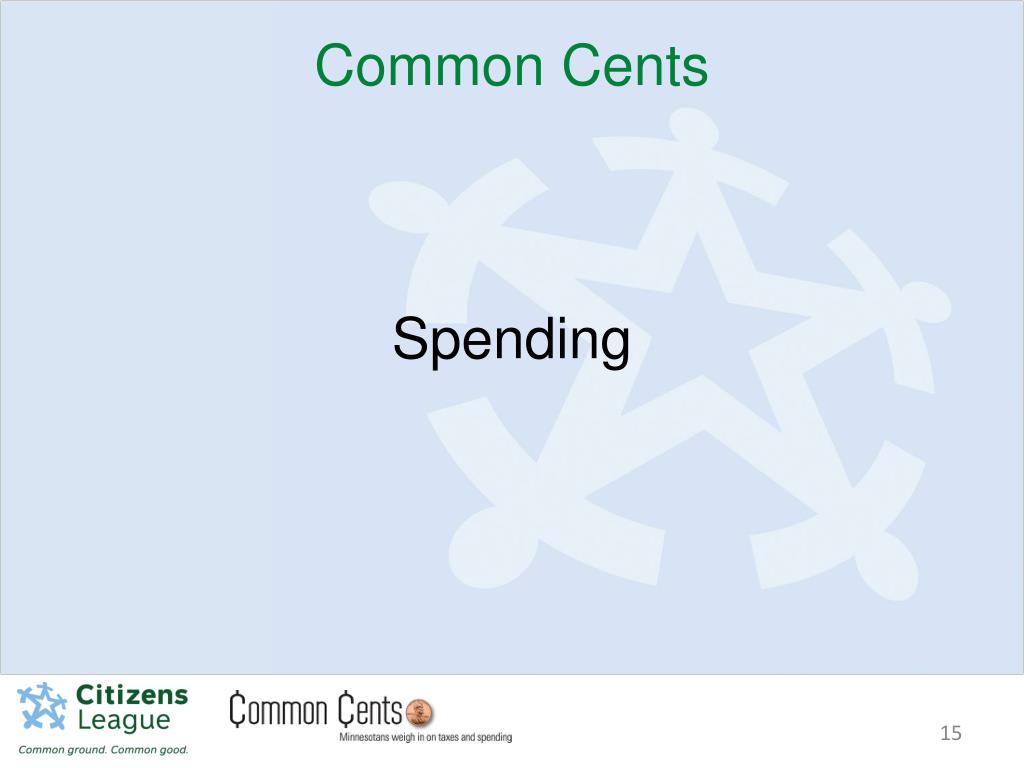 Common Cents

Spending

Citizens League
Common ground. Common good.

Common Cents
Minnesotans weigh in on taxes and spending

15